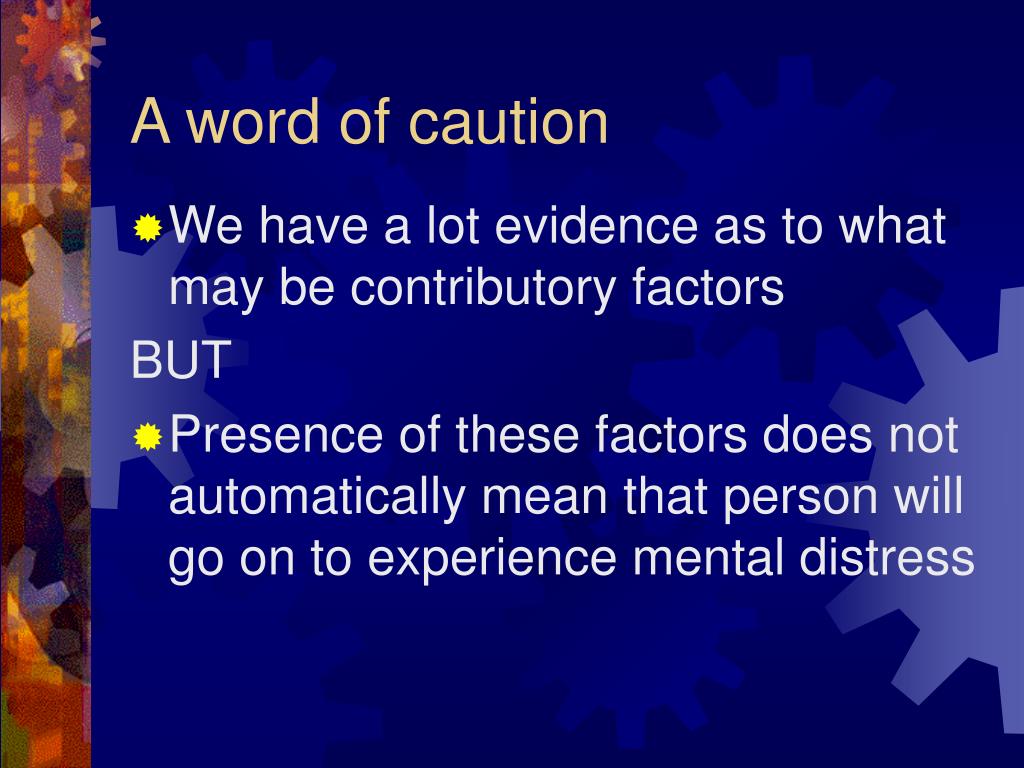 A word of caution

We have a lot evidence as to what may be contributory factors

BUT

Presence of these factors does not automatically mean that person will go on to experience mental distress